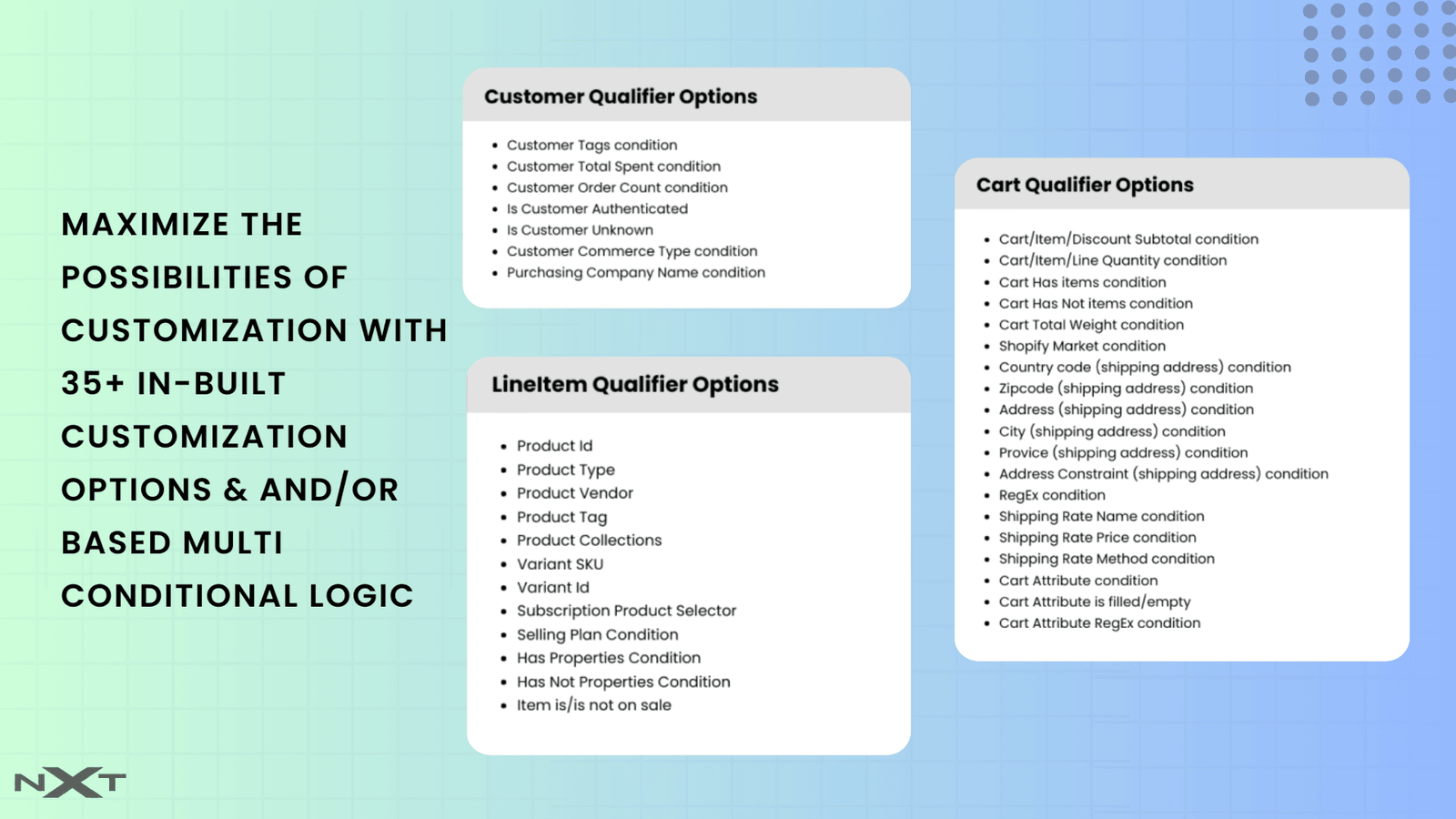 MAXIMIZE THE POSSIBILITIES OF CUSTOMIZATION WITH 35+ IN-BUILT CUSTOMIZATION OPTIONS & AND/OR BASED MULTI CONDITIONAL LOGIC

Customer Qualifier Options

- Customer Tags condition
- Customer Total Spent condition
- Customer Order Count condition
- Is Customer Authenticated
- Is Customer Unknown
- Customer Commerce Type condition
- Purchasing Company Name condition

LineItem Qualifier Options

- Product Id
- Product Type
- Product Vendor
- Product Tag
- Product Collections
- Variant SKU
- Variant Id
- Subscription Product Selector
- Selling Plan Condition
- Has Properties Condition
- Has Not Properties Condition
- Item is/is not on sale

Cart Qualifier Options

- Cart/Item/Discount Subtotal condition
- Cart/Item/Line Quantity condition
- Cart Has items condition
- Cart Has Not items condition
- Cart Total Weight condition
- Shopify Market condition
- Country code (shipping address) condition
- Zipcode (shipping address) condition
- Address (shipping address) condition
- City (shipping address) condition
- Provice (shipping address) condition
- Address Constraint (shipping address) condition
- RegEx condition
- Shipping Rate Name condition
- Shipping Rate Price condition
- Shipping Rate Method condition
- Cart Attribute condition
- Cart Attribute is filled/empty
- Cart Attribute RegEx condition

NXT